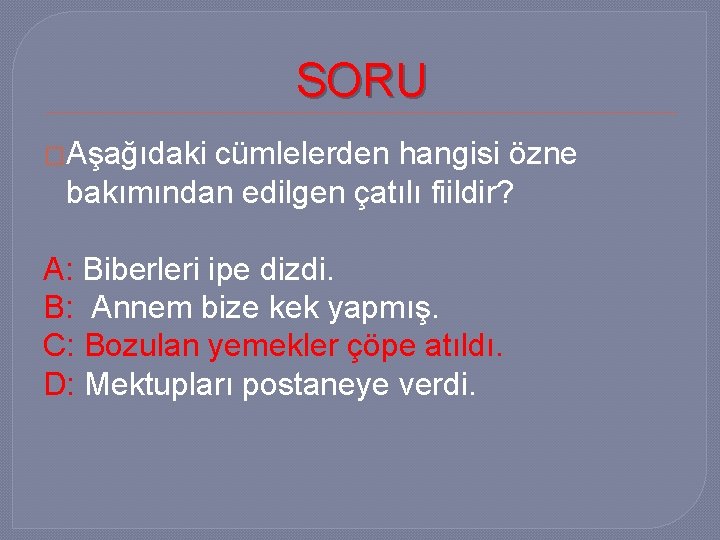 SORU

Aşağıdaki cümlelerden hangisi özne bakımından edilgen çatılı fiildir?

A: Biberleri ipe dizdi.
B: Annem bize kek yapmış.
C: Bozulan yemekler çöpe atıldı.
D: Mektupları postaneye verdi.